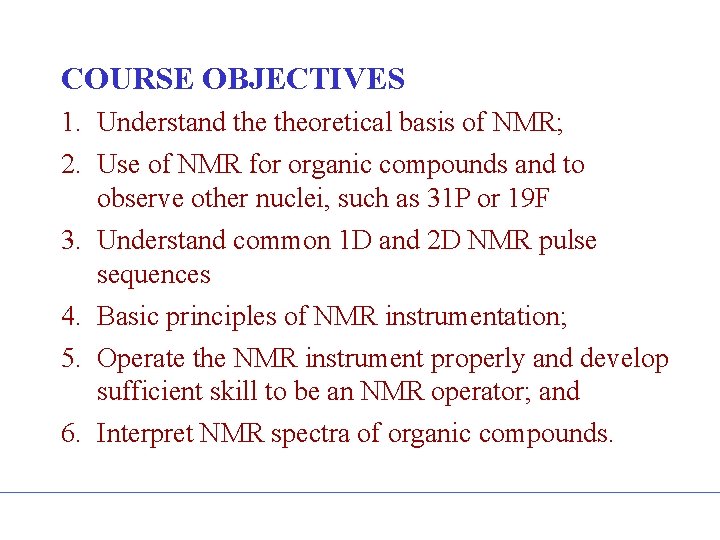 COURSE OBJECTIVES

1. Understand the theoretical basis of NMR;

2. Use of NMR for organic compounds and to observe other nuclei, such as 31P or 19F

3. Understand common 1D and 2D NMR pulse sequences

4. Basic principles of NMR instrumentation;

5. Operate the NMR instrument properly and develop sufficient skill to be an NMR operator; and

6. Interpret NMR spectra of organic compounds.